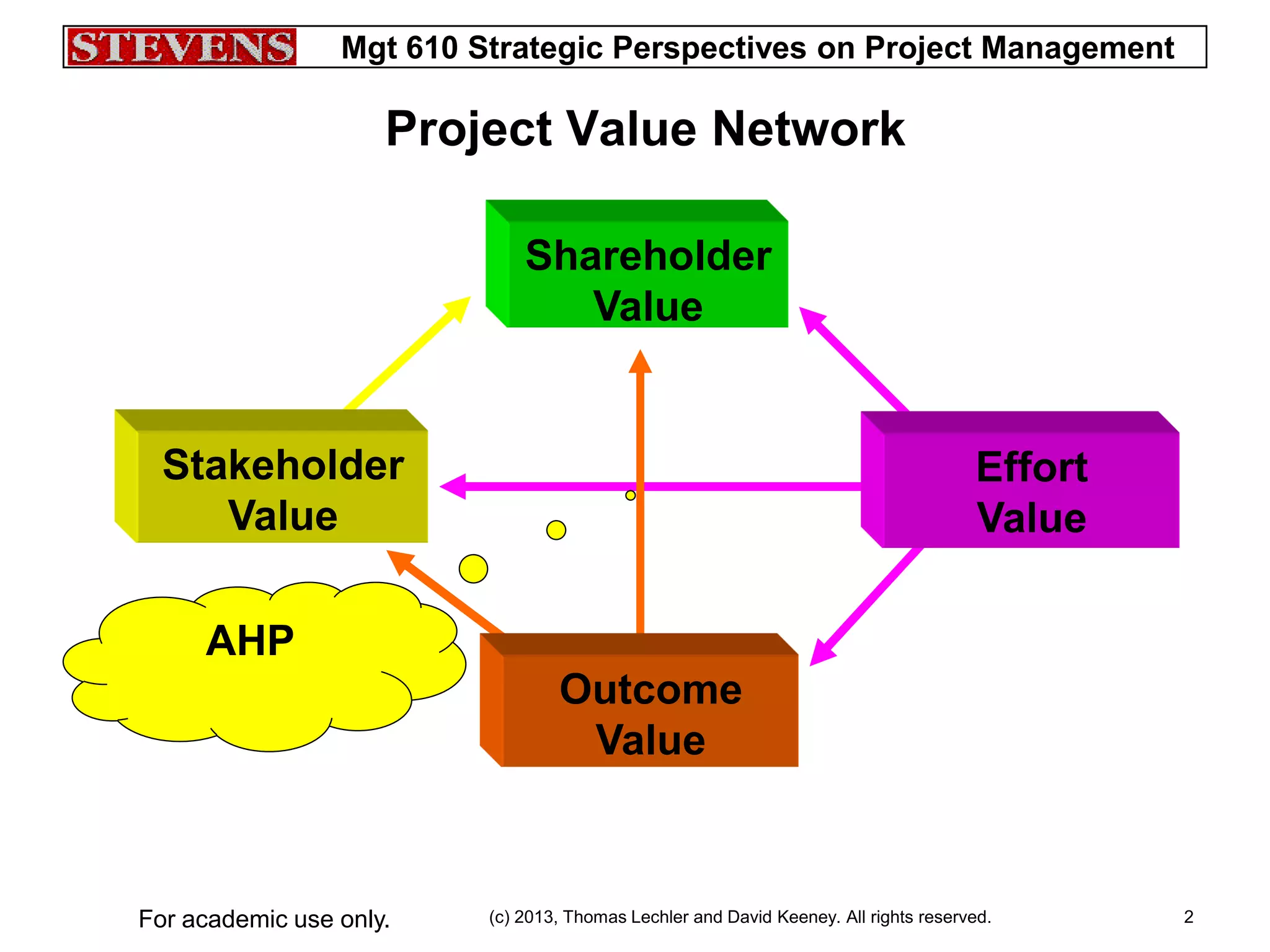 STEVENS Mgt 610 Strategic Perspectives on Project Management

Project Value Network

Shareholder Value

Stakeholder Value

Effort Value

AHP

Outcome Value

For academic use only.

(c) 2013, Thomas Lechler and David Keeney. All rights reserved.

2